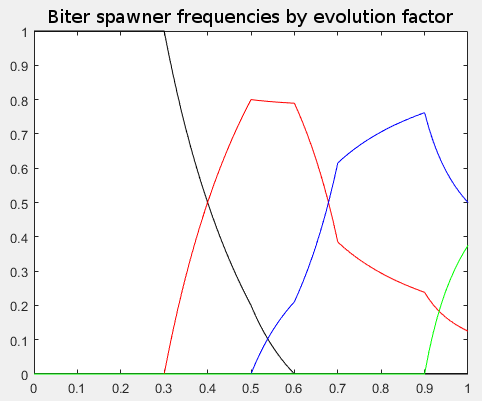 Biter spawner frequencies by evolution factor

1
0.9
0.8
0.7
0.6
0.5
0.4
0.3
0.2
0.1
0

0 0.1 0.2 0.3 0.4 0.5 0.6 0.7 0.8 0.9 1